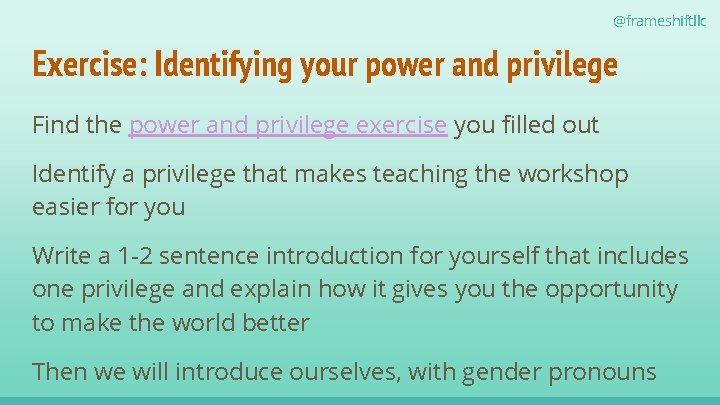 @frameshiftllc

Exercise: Identifying your power and privilege

Find the power and privilege exercise you filled out

Identify a privilege that makes teaching the workshop easier for you

Write a 1-2 sentence introduction for yourself that includes one privilege and explain how it gives you the opportunity to make the world better

Then we will introduce ourselves, with gender pronouns